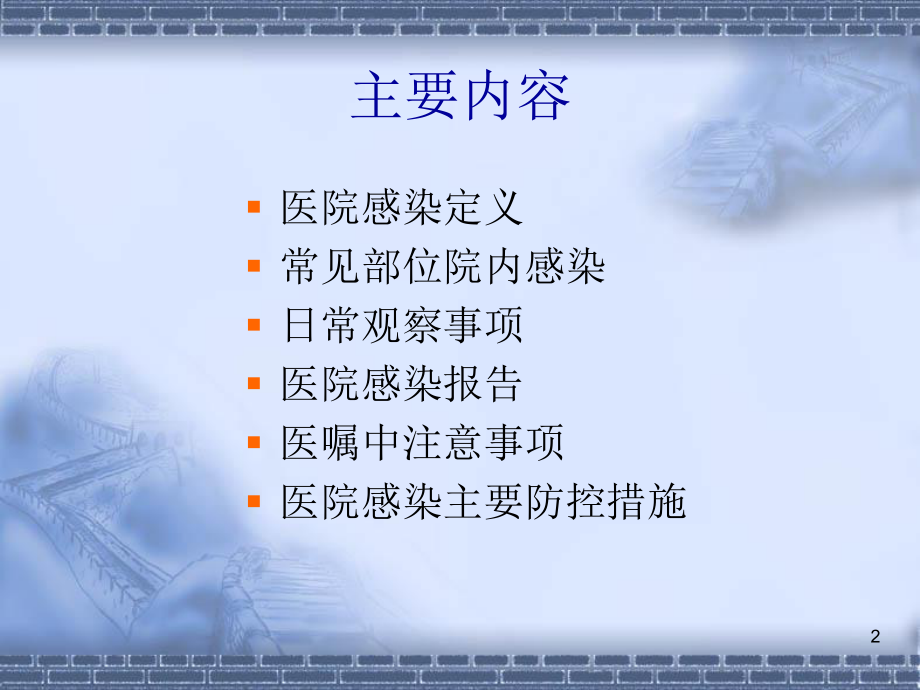 主要内容

- 医院感染定义
- 常见部位院内感染
- 日常观察事项
- 医院感染报告
- 医嘱中注意事项
- 医院感染主要防控措施

2